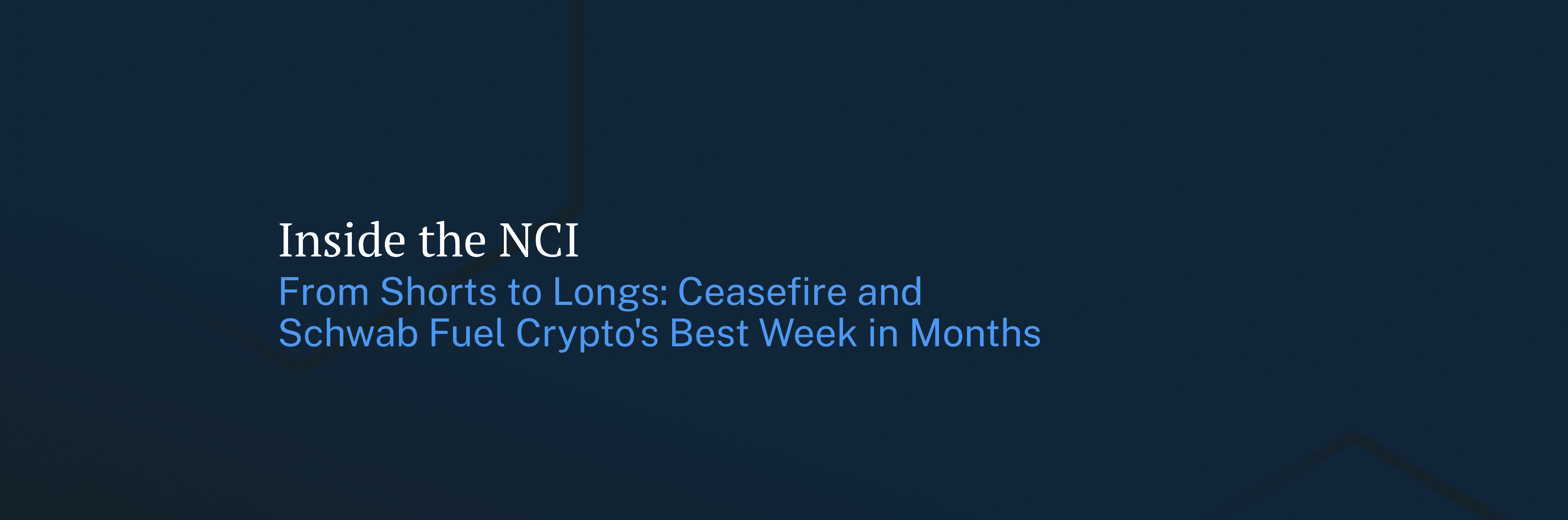 Inside the NCI

From Shorts to Longs: Ceasefire and Schwab Fuel Crypto's Best Week in Months